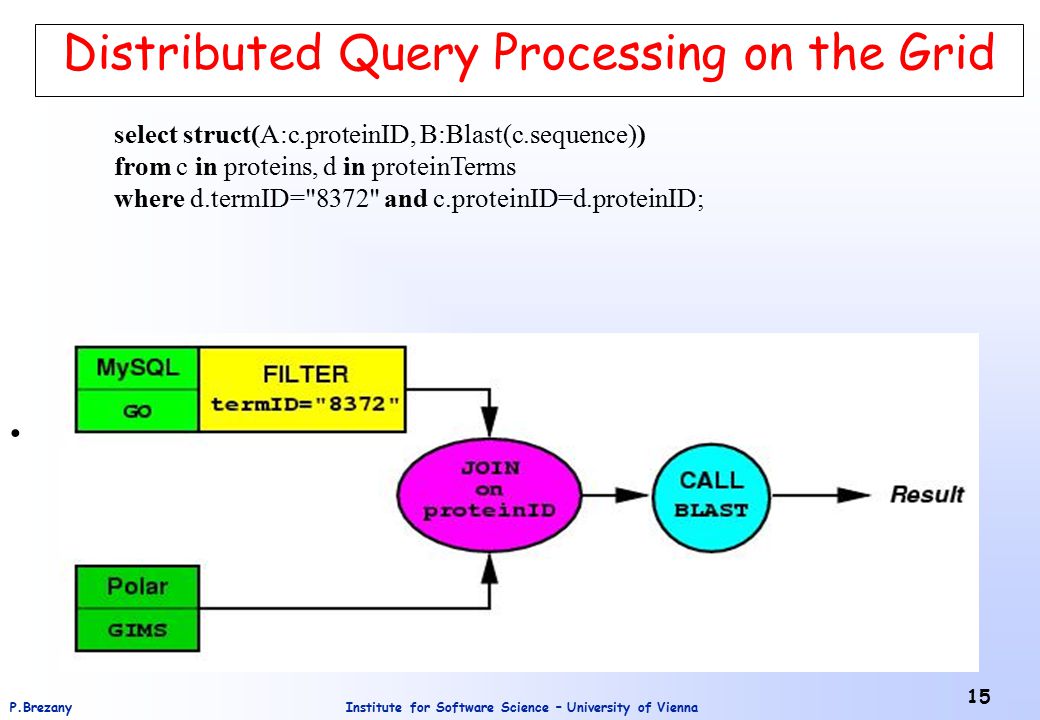 Distributed Query Processing on the Grid

select struct(A:c.proteinID, B:Blast(c.sequence))
from c in proteins, d in proteinTerms
where d.termID="8372" and c.proteinID=d.proteinID;

MySQL
GO
FILTER
termID="8372"
JOIN
on
proteinID
CALL
BLAST
Result
Polar
GIMS

P.Brezany
Institute for Software Science – University of Vienna
15